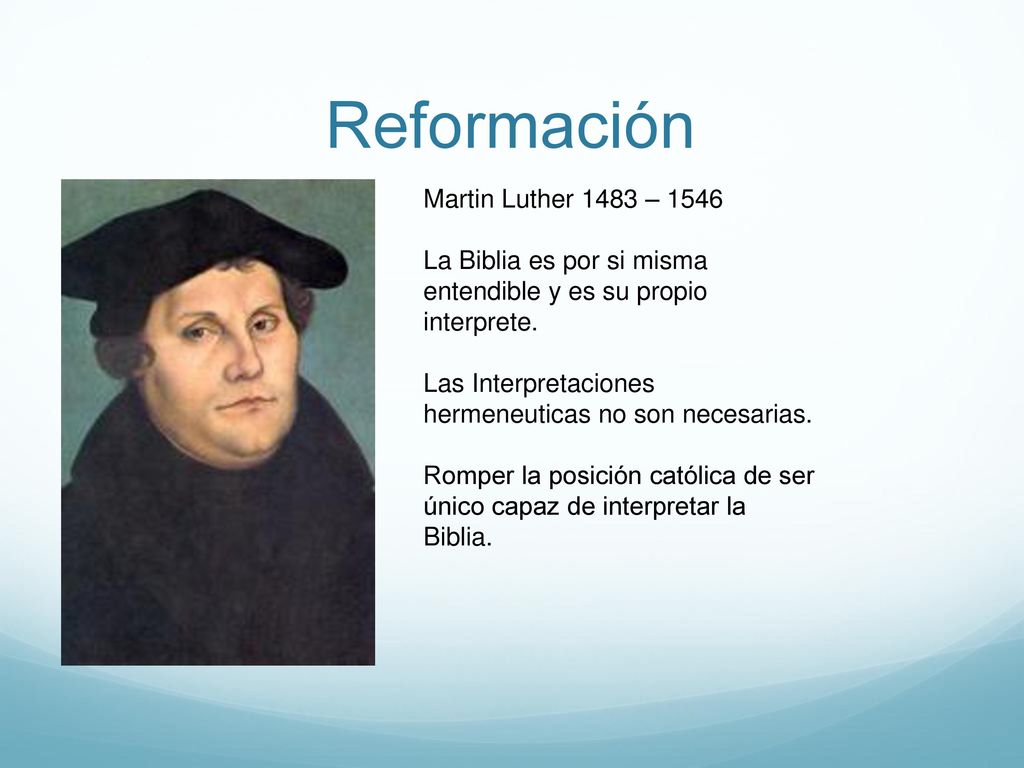 Reformación

Martin Luther 1483 – 1546

La Biblia es por si misma entendible y es su propio interprete.

Las Interpretaciones hermeneuticas no son necesarias.

Romper la posición católica de ser único capaz de interpretar la Biblia.